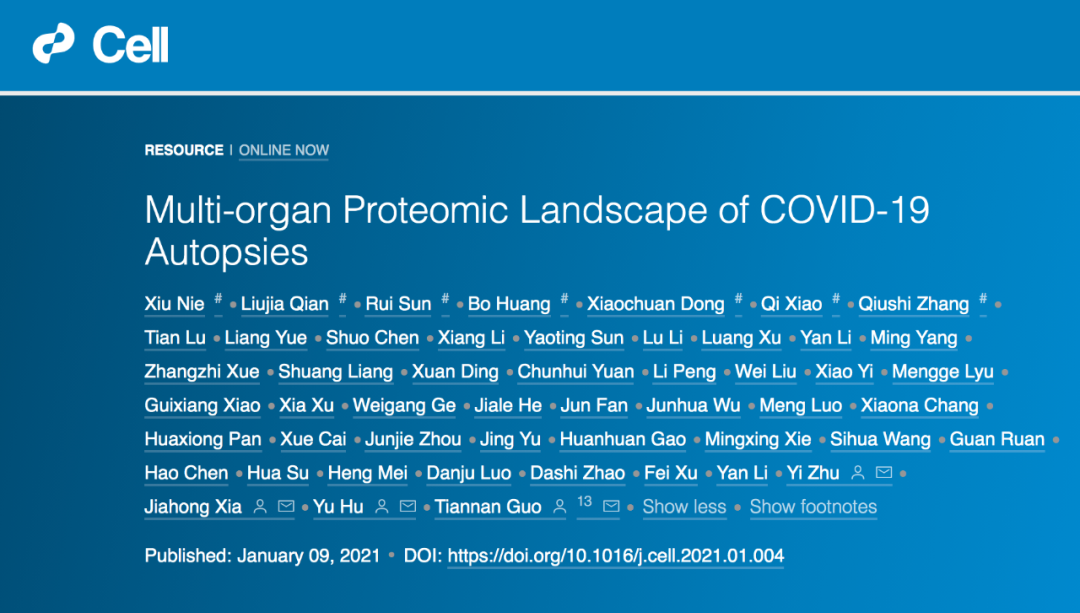 Cell

RESOURCE | ONLINE NOW

Multi-organ Proteomic Landscape of COVID-19 Autopsies

Xiu Nie # • Liujia Qian # • Rui Sun # • Bo Huang # • Xiaochuan Dong # • Qi Xiao # • Qiushi Zhang # • Tian Lu • Liang Yue • Shuo Chen • Xiang Li • Yaoting Sun • Lu Li • Luang Xu • Yan Li • Ming Yang • Zhangzhi Xue • Shuang Liang • Xuan Ding • Chunhui Yuan • Li Peng • Wei Liu • Xiao Yi • Mengge Lyu • Guixiang Xiao • Xia Xu • Weigang Ge • Jiale He • Jun Fan • Junhua Wu • Meng Luo • Xiaona Chang • Huaxiong Pan • Xue Cai • Junjie Zhou • Jing Yu • Huanhuan Gao • Mingxing Xie • Sihua Wang • Guan Ruan • Hao Chen • Hua Su • Heng Mei • Danju Luo • Dashi Zhao • Fei Xu • Yan Li • Yi Zhu • Jiahong Xia • Yu Hu • Tiannan Guo 13 • Show less • Show footnotes

Published: January 09, 2021 • DOI: https://doi.org/10.1016/j.cell.2021.01.004